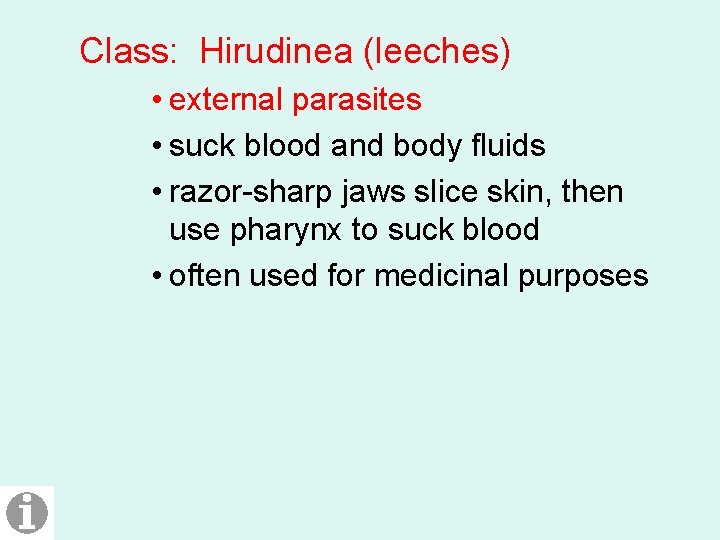 Class: Hirudinea (leeches)

• external parasites
• suck blood and body fluids
• razor-sharp jaws slice skin, then use pharynx to suck blood
• often used for medicinal purposes